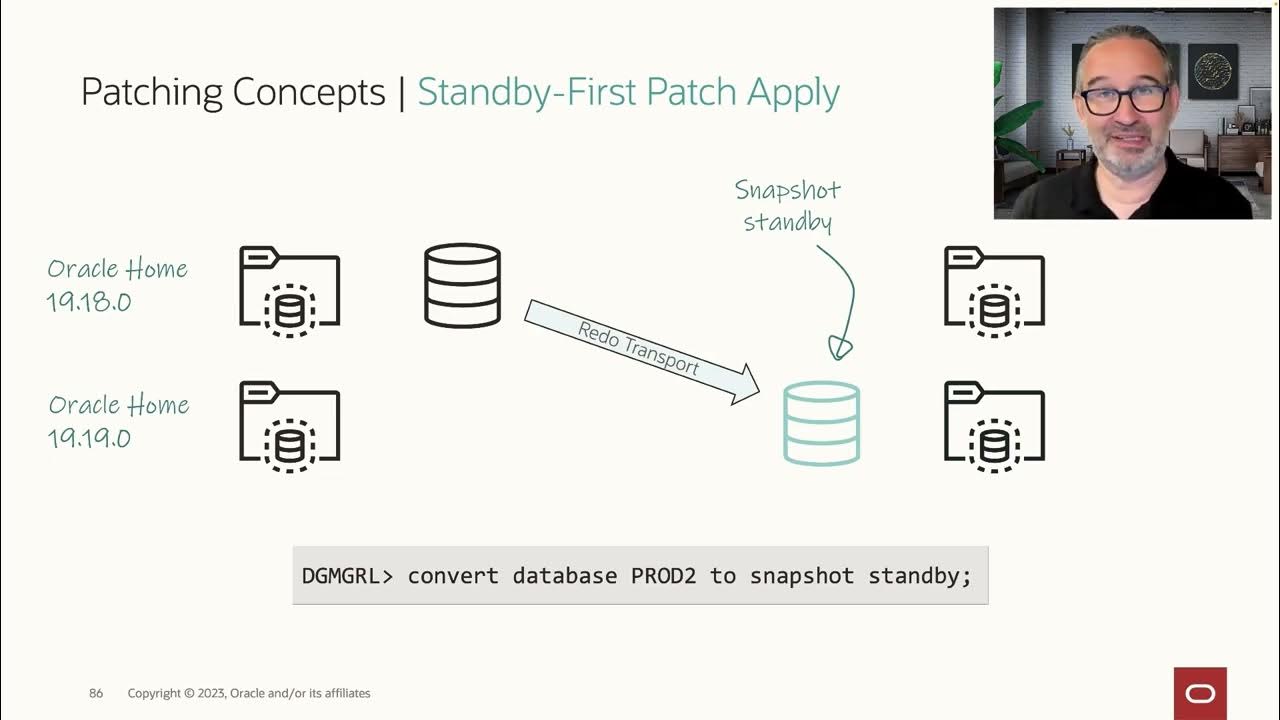 Patching Concepts | Standby-First Patch Apply

Snapshot standby

Oracle Home 19.18.0

Redo Transport

Oracle Home 19.19.0

DGMGRL> convert database PROD2 to snapshot standby;

86 Copyright © 2023, Oracle and/or its affiliates